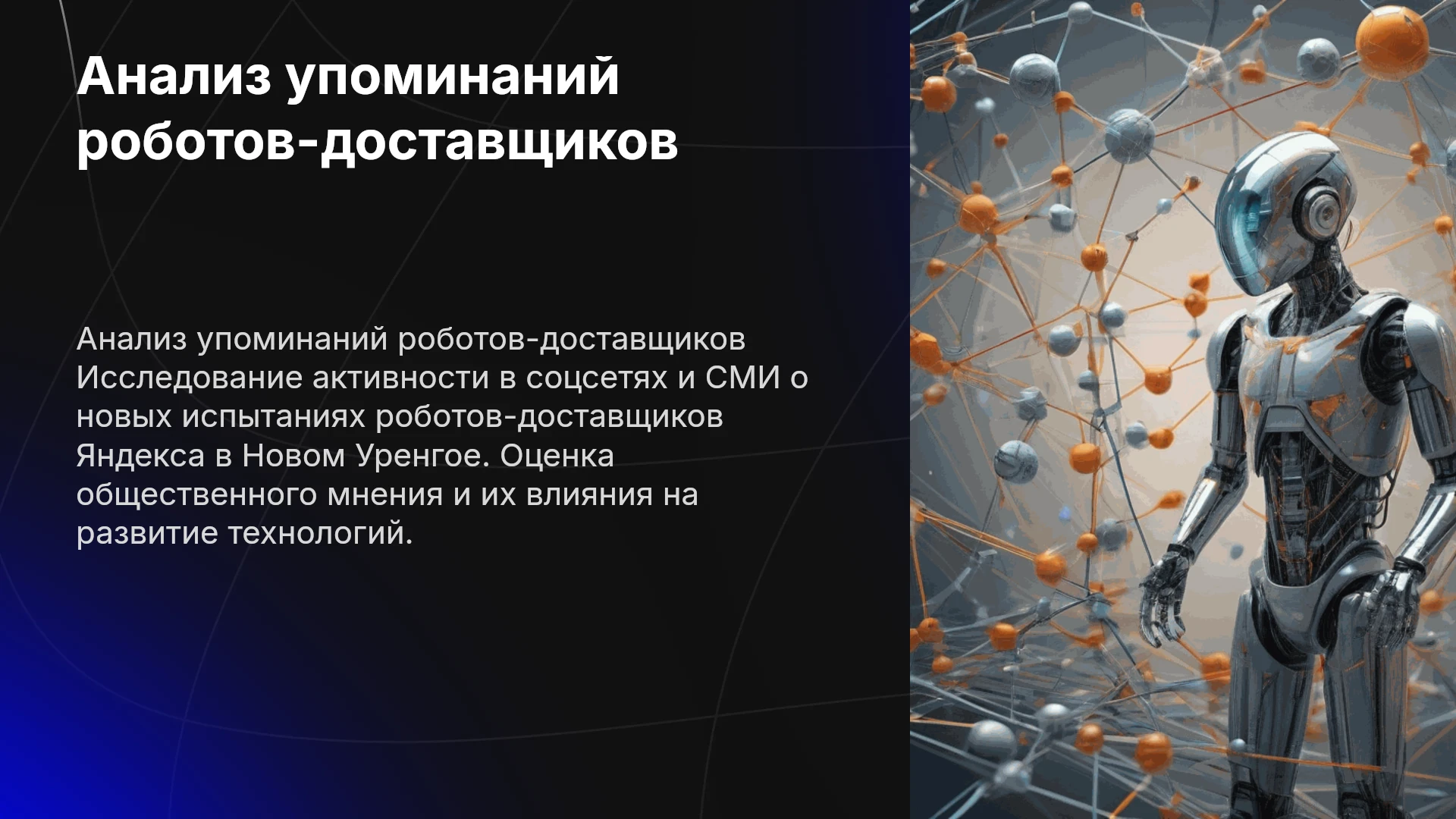 Анализ упоминаний роботов-доставщиков

Анализ упоминаний роботов-доставщиков Исследование активности в соцсетях и СМИ о новых испытаниях роботов-доставщиков Яндекса в Новом Уренгое. Оценка общественного мнения и их влияния на развитие технологий.